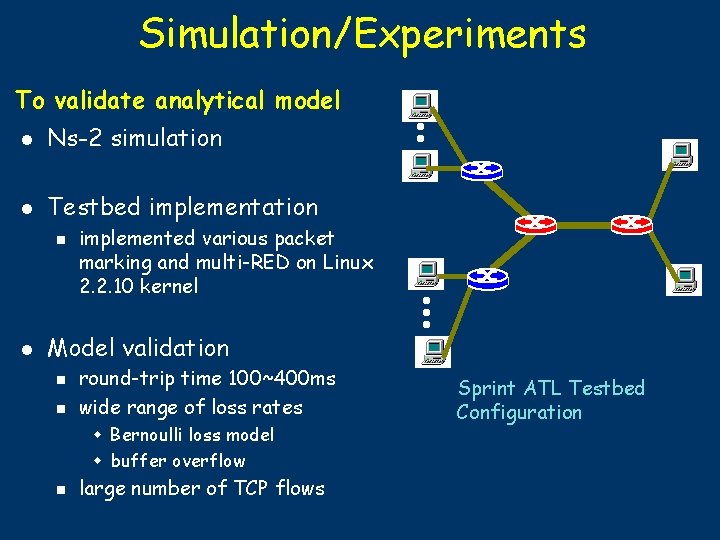 Simulation/Experiments

To validate analytical model

- Ns-2 simulation

- Testbed implementation
  - implemented various packet marking and multi-RED on Linux 2.2.10 kernel

- Model validation
  - round-trip time 100~400ms
  - wide range of loss rates
    - Bernoulli loss model
    - buffer overflow
  - large number of TCP flows

Sprint ATL Testbed Configuration